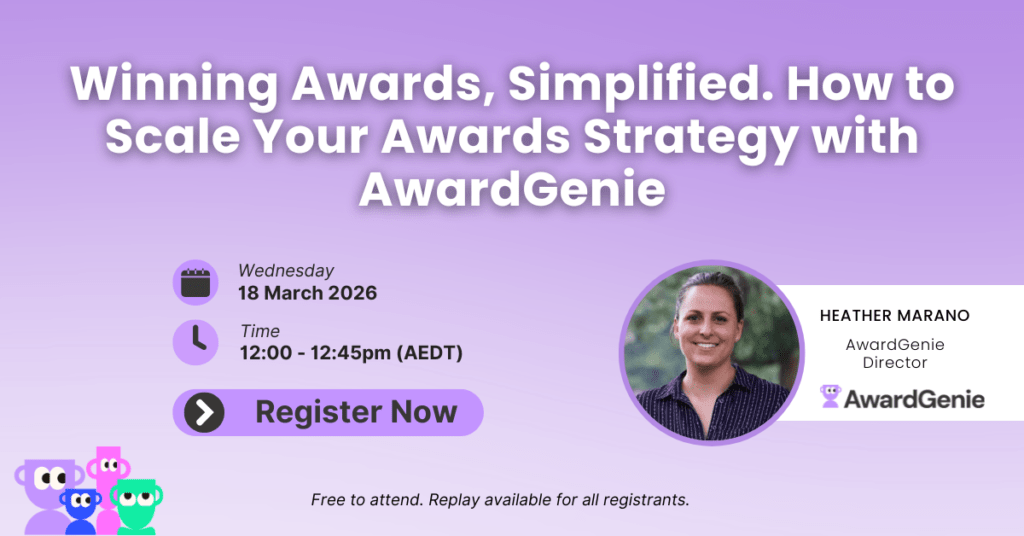 Winning Awards, Simplified. How to Scale Your Awards Strategy with AwardGenie

Wednesday
18 March 2026

Time
12:00 - 12:45pm (AEDT)

Register Now

HEATHER MARANO
AwardGenie Director
AwardGenie

Free to attend. Replay available for all registrants.